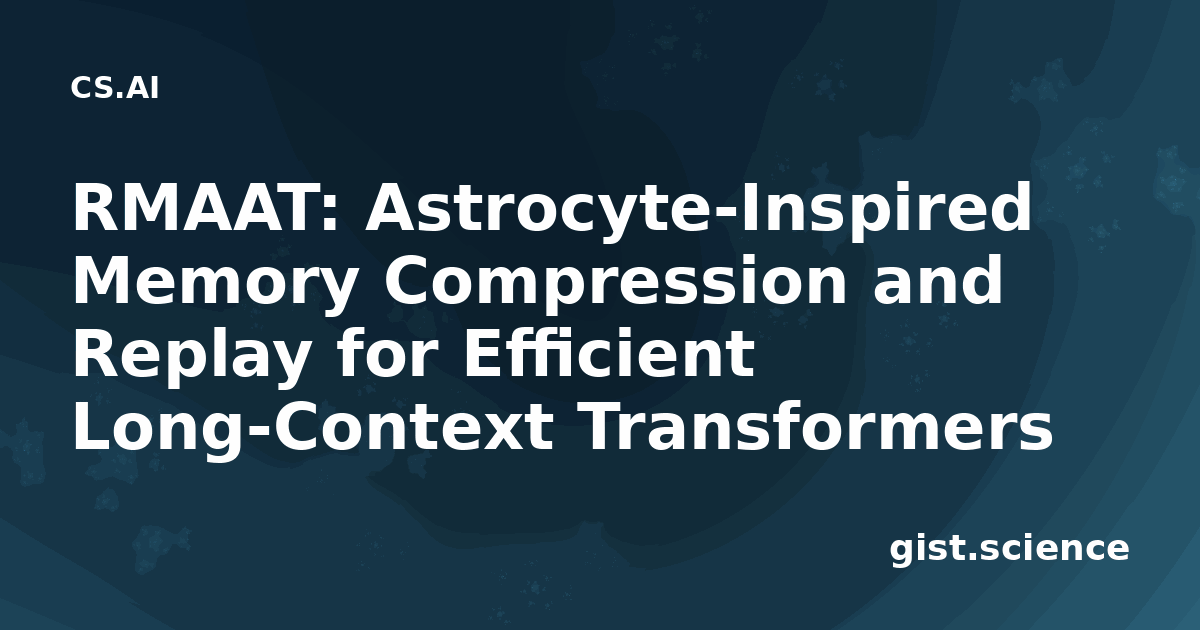 CS.AI

RMAAT: Astrocyte-Inspired Memory Compression and Replay for Efficient Long-Context Transformers

gist.science